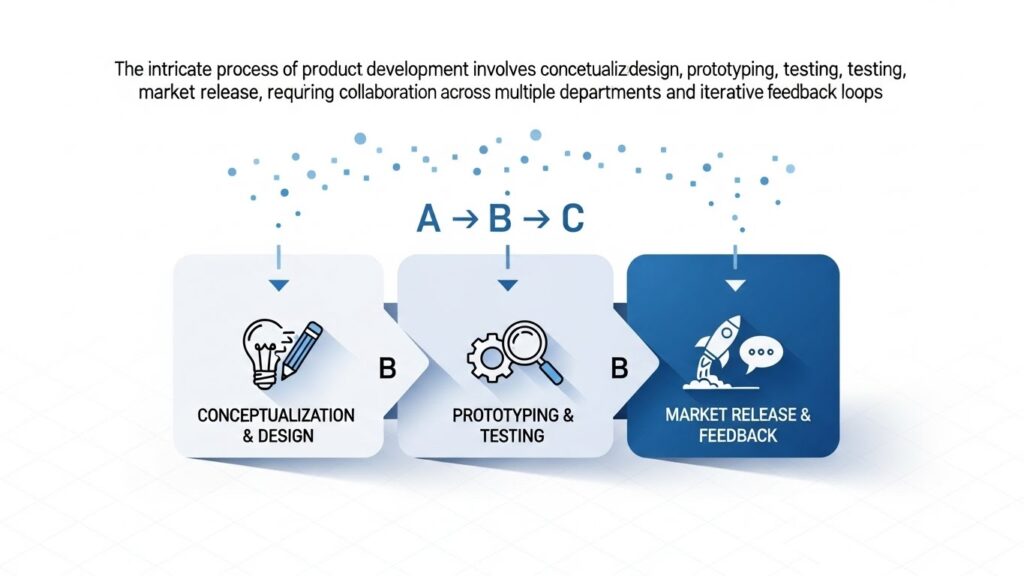 The intricate process of product development involves concetualizdesign, prototyping, testing, testing, market release, requring collaboration across multiple departments and iterative feedback loops

A → B → C

CONCEPTUALIZATION & DESIGN

B

PROTOTYPING & TESTING

B

MARKET RELEASE & FEEDBACK